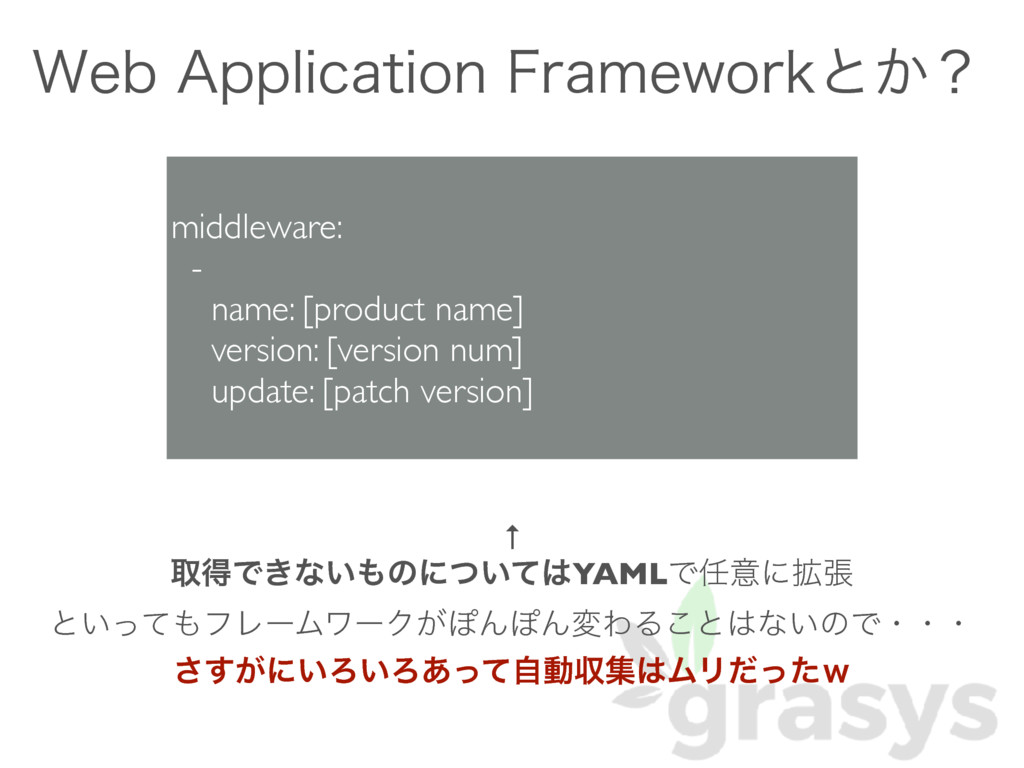 Web Application Frameworkとか？

middleware:
 -
 name: [product name]
 version: [version num]
 update: [patch version]

↑
取得できないものについてはYAMLで任意に拡張

といってもフレームワークがぽんぽん変わることはないので・・・

さすがにいろいろあって自動収集はムリだったw

grasys